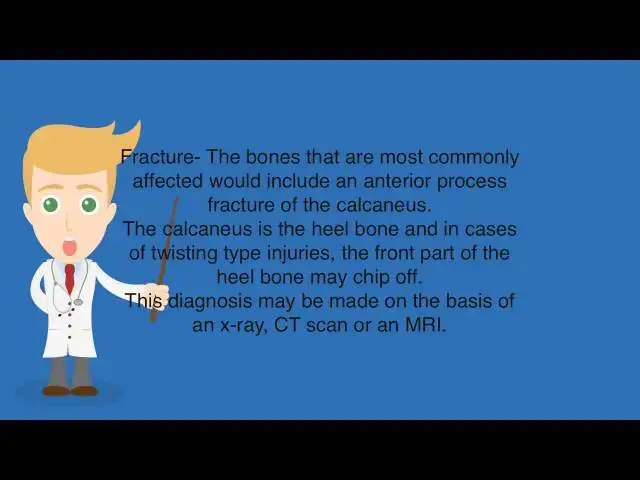 Fracture- The bones that are most commonly affected would include an anterior process fracture of the calcaneus.
The calcaneus is the heel bone and in cases of twisting type injuries, the front part of the heel bone may chip off.
This diagnosis may be made on the basis of an x-ray, CT scan or an MRI.